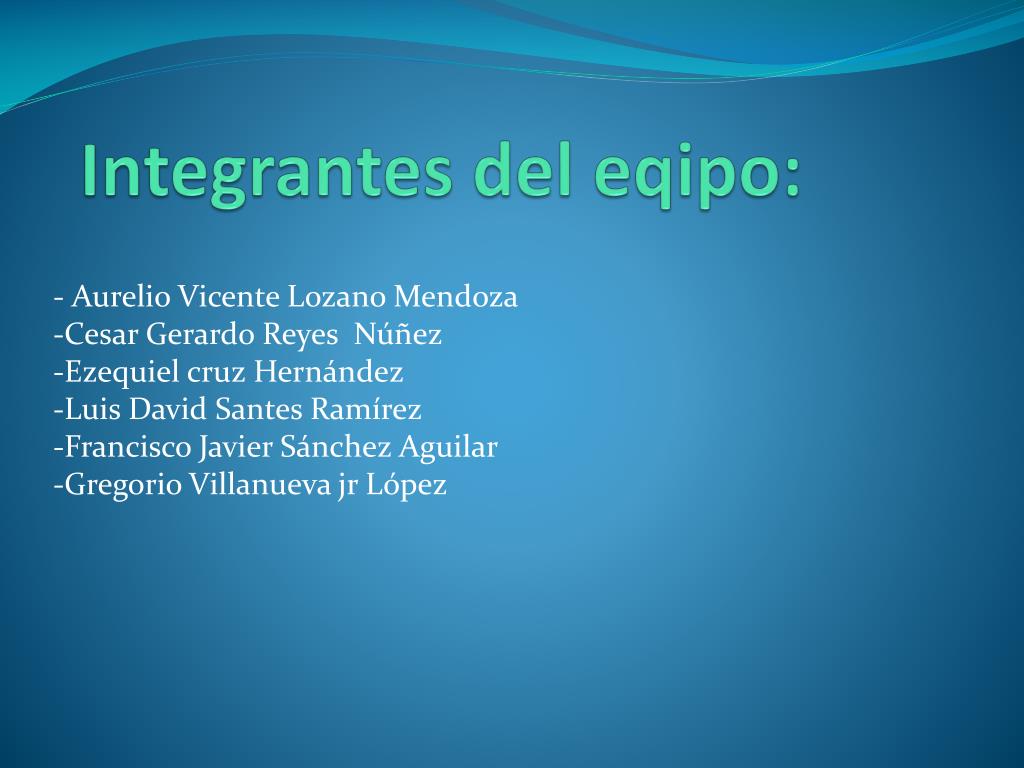 Integrantes del eqipo:

- Aurelio Vicente Lozano Mendoza
-Cesar Gerardo Reyes Núñez
-Ezequiel cruz Hernández
-Luis David Santes Ramírez
-Francisco Javier Sánchez Aguilar
-Gregorio Villanueva jr López